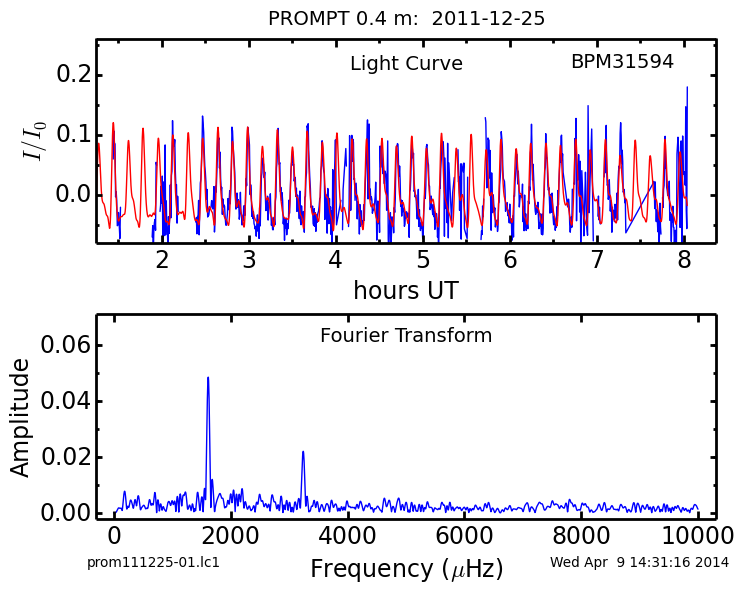 PROMPT 0.4 m: 2011-12-25

Light Curve

BPM31594

$I/I_0$

0.2
0.1
0.0

2 3 4 5 6 7 8

hours UT

Fourier Transform

Amplitude

0.06
0.04
0.02
0.00

0 2000 4000 6000 8000 10000

prom111225-01.lc1

Frequency ($\mu$Hz)

Wed Apr 9 14:31:16 2014